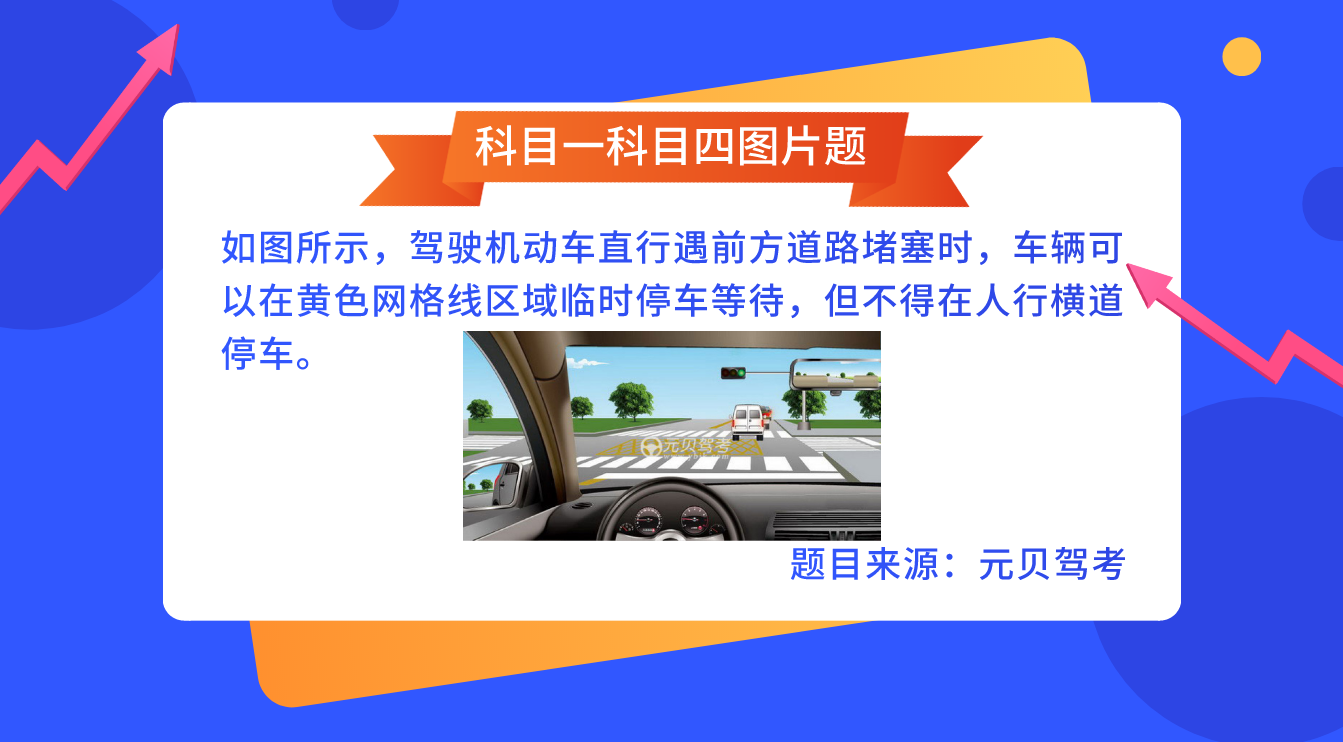 科目一科目四图片题

如图所示，驾驶机动车直行遇前方道路堵塞时，车辆可以在黄色网格线区域临时停车等待，但不得在人行横道停车。

元贝驾考

题目来源：元贝驾考